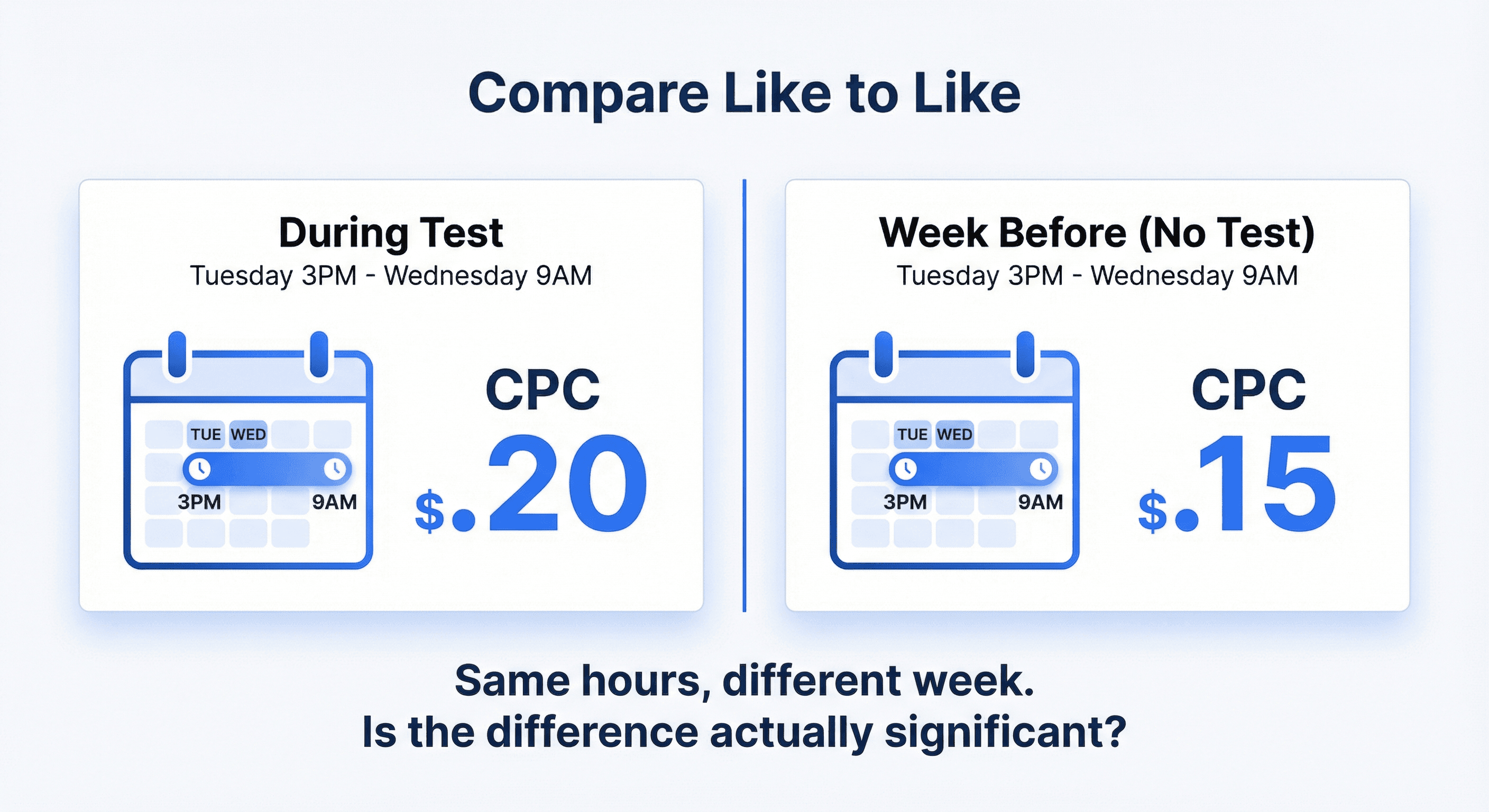 Compare Like to Like

During Test
Tuesday 3PM - Wednesday 9AM

TUE WED
3PM 9AM

CPC
$.20

Week Before (No Test)
Tuesday 3PM - Wednesday 9AM

TUE WED
3PM 9AM

CPC
$.15

Same hours, different week.
Is the difference actually significant?